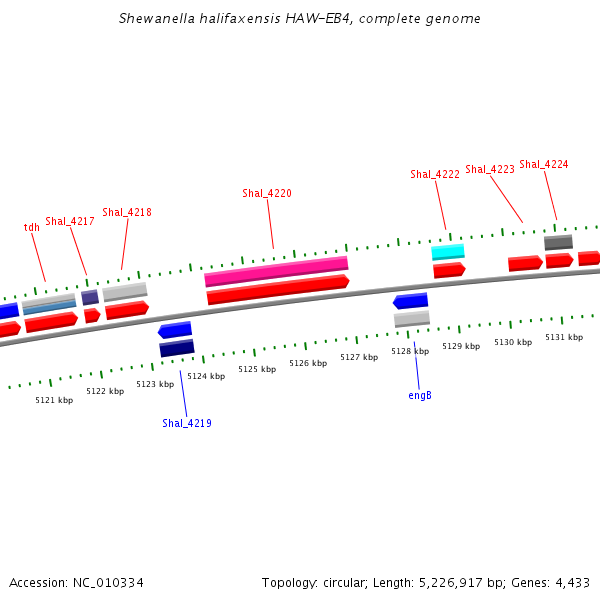 Shewanella halifaxensis HAW-EB4, complete genome

tdh
Shal_4217
Shal_4218
Shal_4220
Shal_4222
Shal_4223
Shal_4224

5121 kbp
5122 kbp
5123 kbp
5124 kbp
5125 kbp
5126 kbp
5127 kbp
5128 kbp
5129 kbp
5130 kbp
5131 kbp

Shal_4219
engB

Accession: NC_010334
Topology: circular; Length: 5,226,917 bp; Genes: 4,433